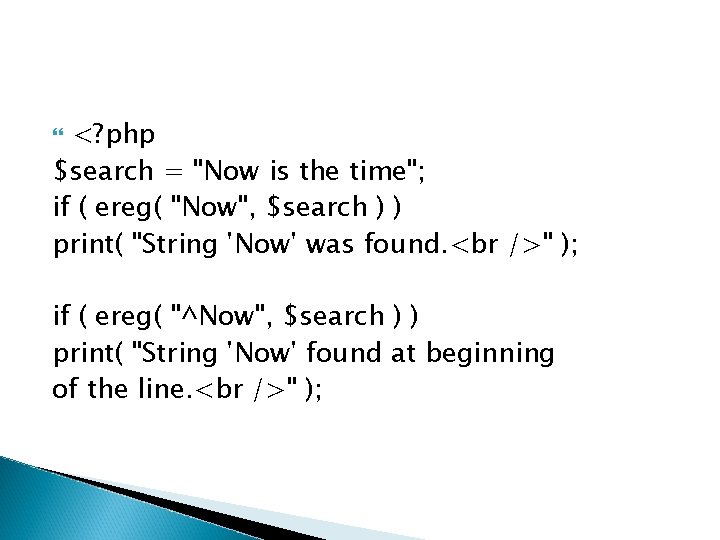 <?php
$search = "Now is the time";
if ( ereg( "Now", $search ) )
print( "String 'Now' was found.<br />" );

if ( ereg( "^Now", $search ) )
print( "String 'Now' found at beginning of the line.<br />" );